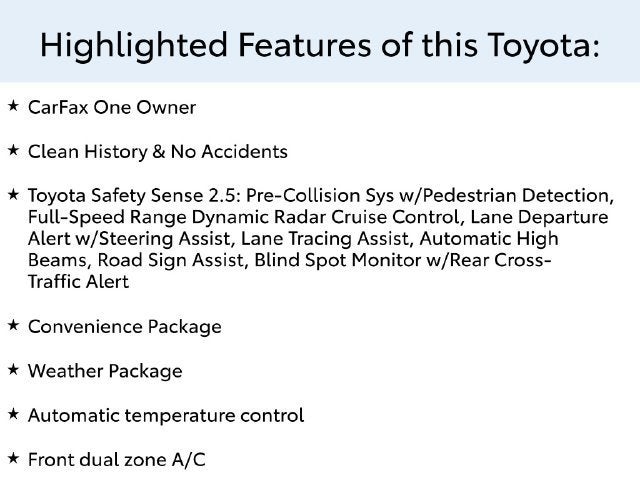 Highlighted Features of this Toyota:

★ CarFax One Owner

★ Clean History & No Accidents

★ Toyota Safety Sense 2.5: Pre-Collision Sys w/Pedestrian Detection, Full-Speed Range Dynamic Radar Cruise Control, Lane Departure Alert w/Steering Assist, Lane Tracing Assist, Automatic High Beams, Road Sign Assist, Blind Spot Monitor w/Rear Cross-Traffic Alert

★ Convenience Package

★ Weather Package

★ Automatic temperature control

★ Front dual zone A/C